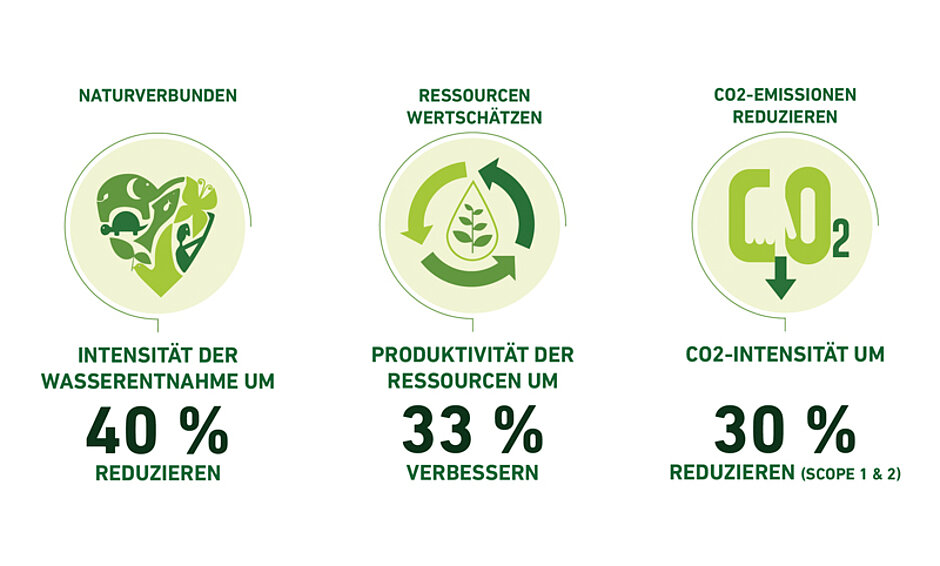 NATURVERBUNDEN

INTENSITÄT DER WASSERENTNAHME UM

40 %

REDUZIEREN

RESSOURCEN WERTSCHÄTZEN

PRODUKTIVITÄT DER RESSOURCEN UM

33 %

VERBESSERN

CO2-EMISSIONEN REDUZIEREN

$CO_2$

CO2-INTENSITÄT UM

30 %

REDUZIEREN (SCOPE 1 & 2)